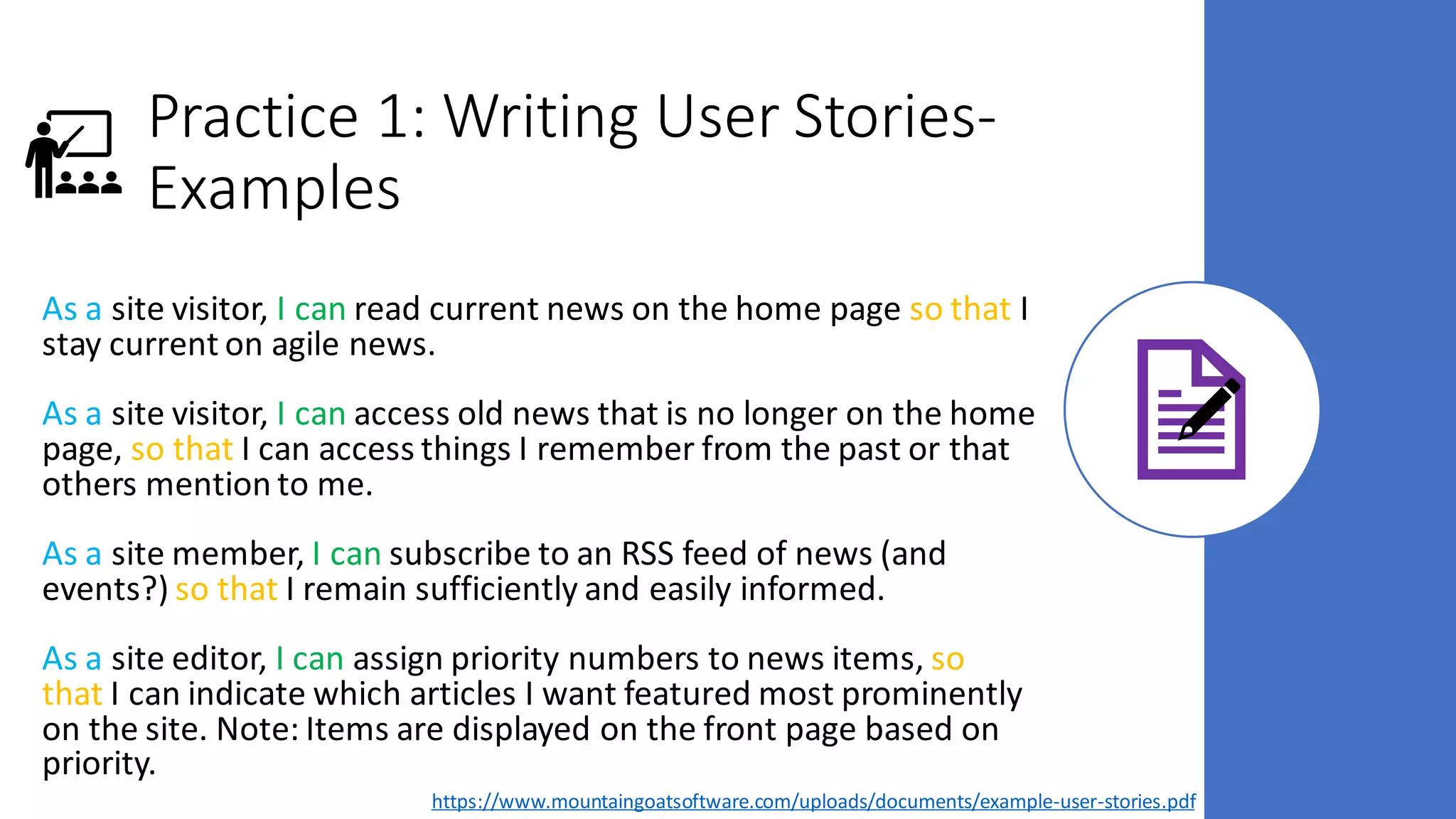 Practice 1: Writing User Stories-Examples

As a site visitor, I can read current news on the home page so that I stay current on agile news.

As a site visitor, I can access old news that is no longer on the home page, so that I can access things I remember from the past or that others mention to me.

As a site member, I can subscribe to an RSS feed of news (and events?) so that I remain sufficiently and easily informed.

As a site editor, I can assign priority numbers to news items, so that I can indicate which articles I want featured most prominently on the site. Note: Items are displayed on the front page based on priority.

https://www.mountaingoatsoftware.com/uploads/documents/example-user-stories.pdf